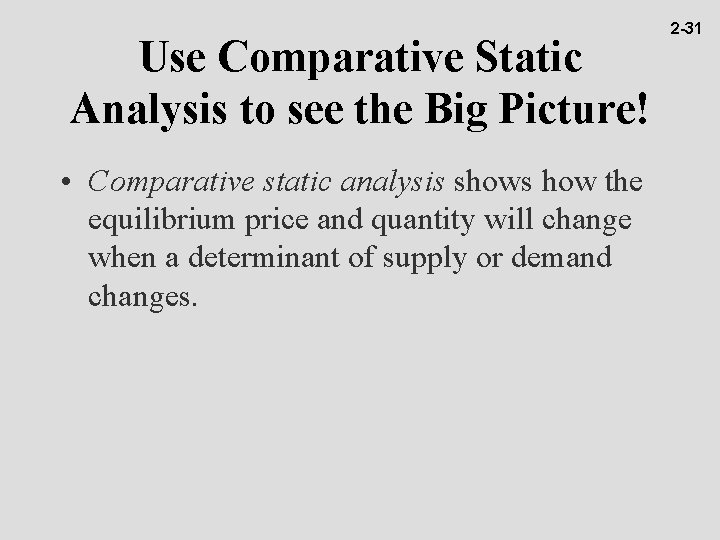 2-31

Use Comparative Static Analysis to see the Big Picture!

• Comparative static analysis shows how the equilibrium price and quantity will change when a determinant of supply or demand changes.